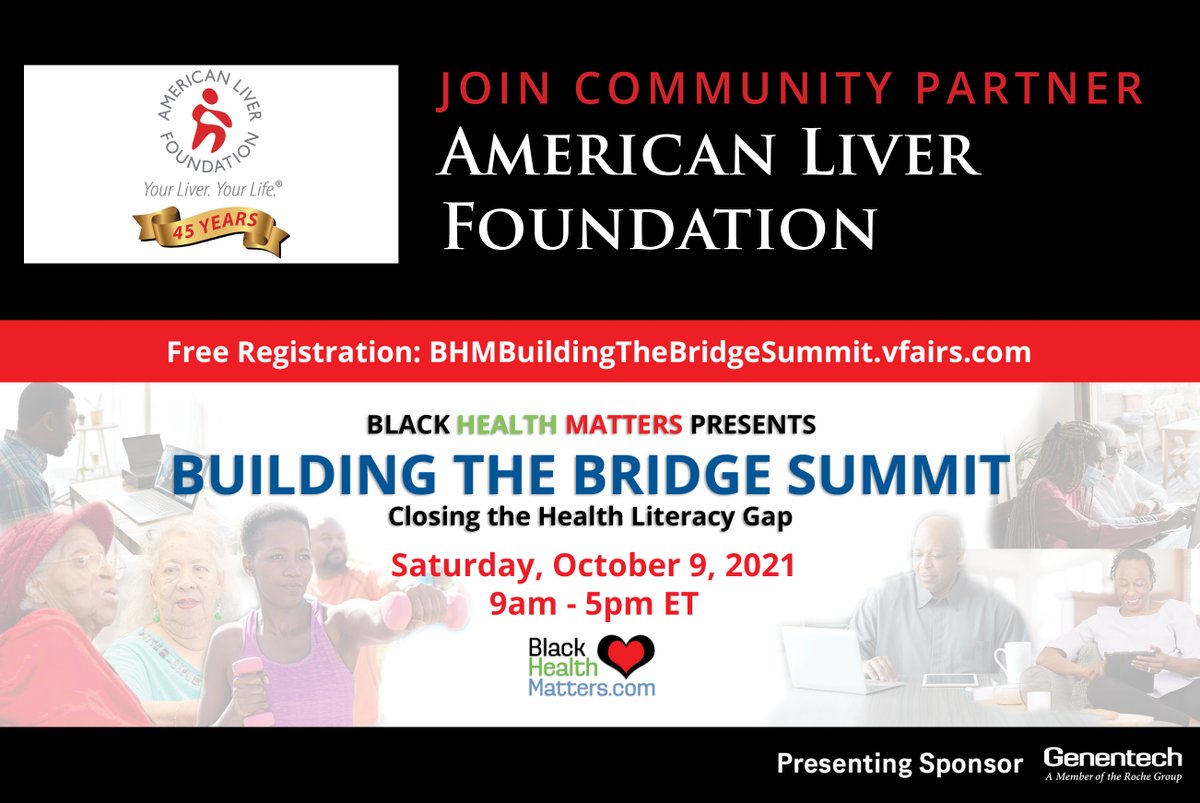 AMERICAN LIVER FOUNDATION
Your Liver. Your Life.®
45 YEARS

JOIN COMMUNITY PARTNER
AMERICAN LIVER FOUNDATION

Free Registration: BHMBuildingTheBridgeSummit.vfairs.com

BLACK HEALTH MATTERS PRESENTS
BUILDING THE BRIDGE SUMMIT
Closing the Health Literacy Gap
Saturday, October 9, 2021
9am - 5pm ET

Black Health Matters.com

Presenting Sponsor Genentech
A Member of the Roche Group